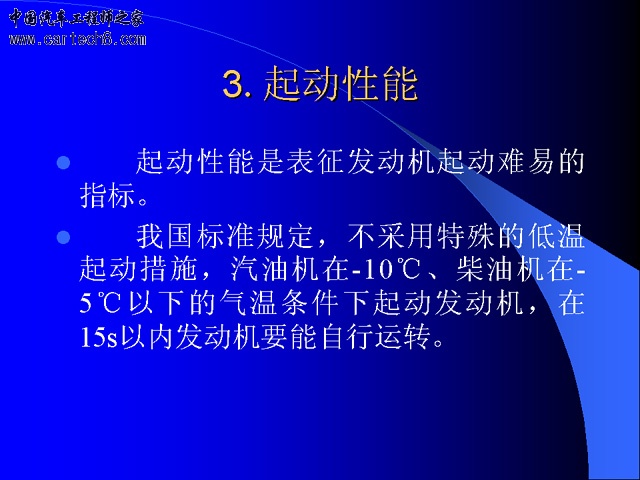 中国汽车工程师之家
www.cartech8.com

3. 起动性能

起动性能是表征发动机起动难易的指标。

我国标准规定，不采用特殊的低温起动措施，汽油机在-10℃、柴油机在-5℃以下的气温条件下起动发动机，在15s以内发动机要能自行运转。